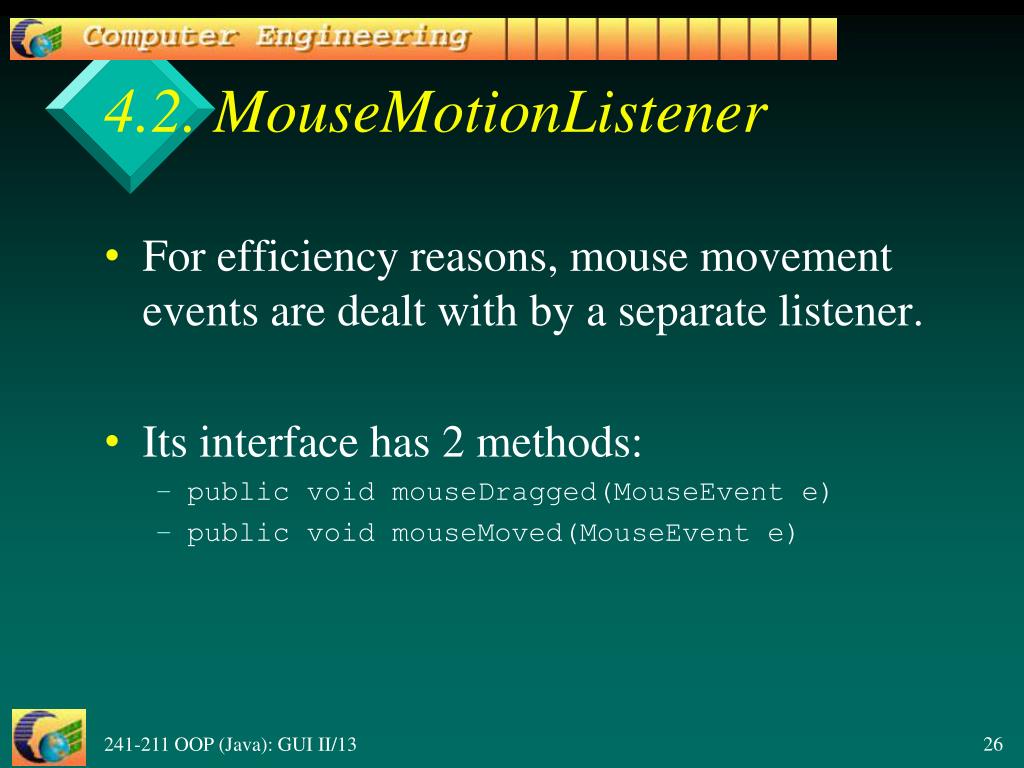 Computer Engineering

4.2. MouseMotionListener

• For efficiency reasons, mouse movement events are dealt with by a separate listener.

• Its interface has 2 methods:
– public void mouseDragged(MouseEvent e)
– public void mouseMoved(MouseEvent e)

241-211 OOP (Java): GUI II/13

26